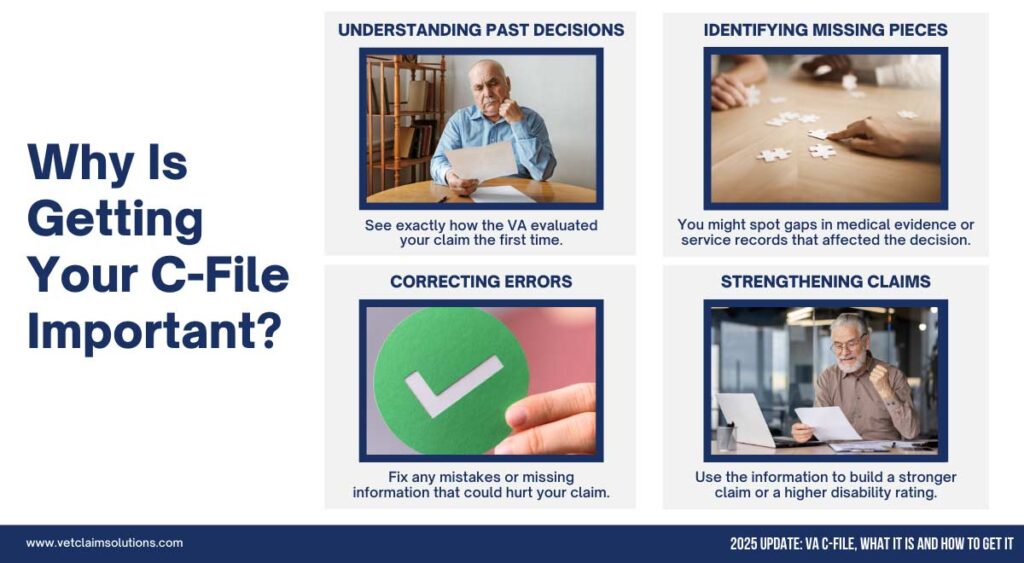 Why Is Getting Your C-File Important?

UNDERSTANDING PAST DECISIONS

See exactly how the VA evaluated your claim the first time.

IDENTIFYING MISSING PIECES

You might spot gaps in medical evidence or service records that affected the decision.

CORRECTING ERRORS

Fix any mistakes or missing information that could hurt your claim.

STRENGTHENING CLAIMS

Use the information to build a stronger claim or a higher disability rating.

www.vetclaimsolutions.com

2025 UPDATE: VA C-FILE, WHAT IT IS AND HOW TO GET IT